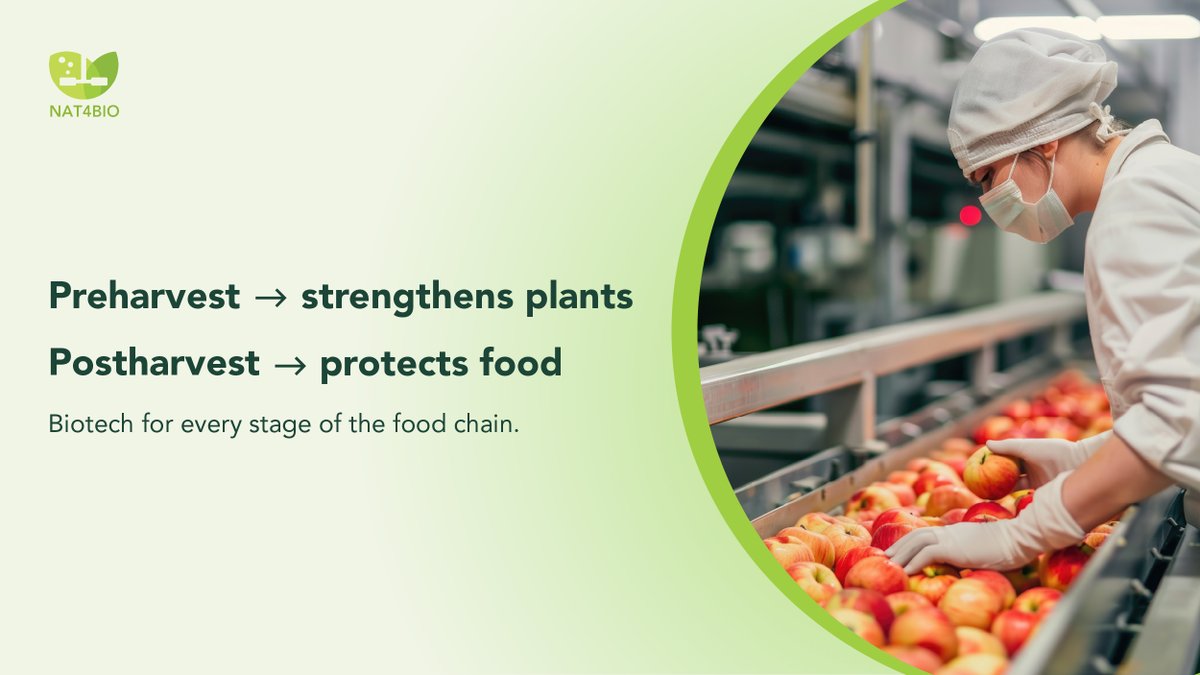 NAT4BIO

Preharvest → strengthens plants

Postharvest → protects food

Biotech for every stage of the food chain.